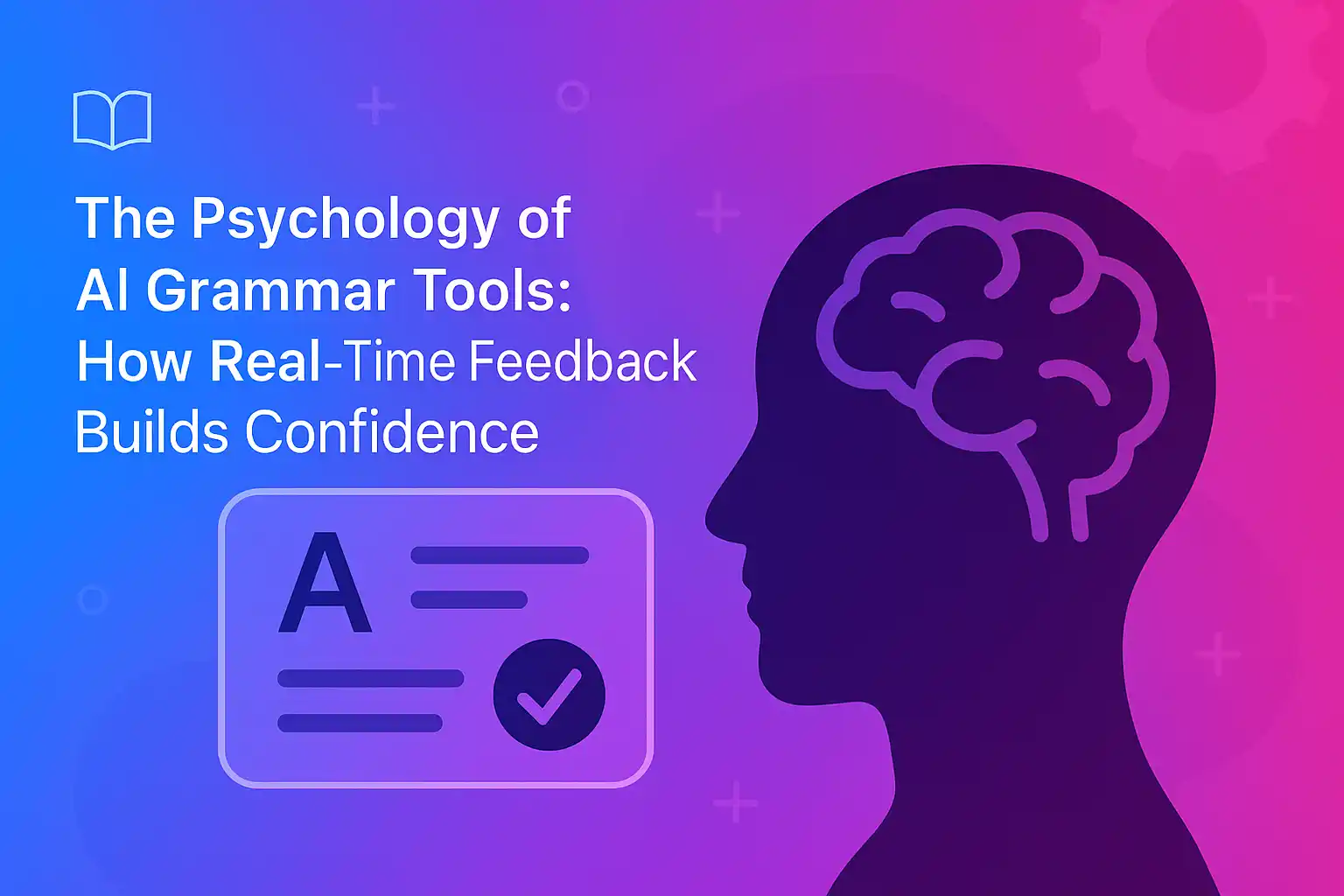 The Psychology of AI Grammar Tools: How Real-Time Feedback Builds Confidence

A